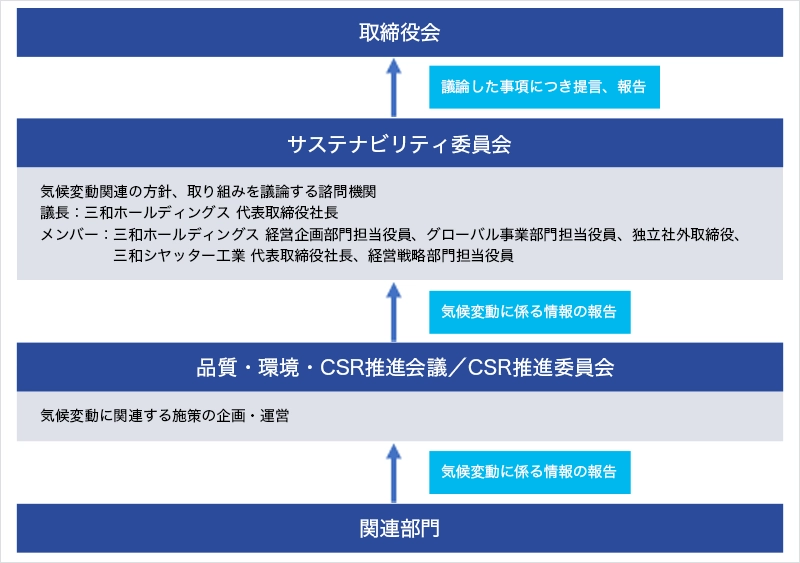 取締役会

議論した事項につき提言、報告

サステナビリティ委員会

気候変動関連の方針、取り組みを議論する諮問機関
議長：三和ホールディングス 代表取締役社長
メンバー：三和ホールディングス 経営企画部門担当役員、グローバル事業部門担当役員、独立社外取締役、三和シヤッター工業 代表取締役社長、経営戦略部門担当役員

気候変動に係る情報の報告

品質・環境・CSR推進会議／CSR推進委員会

気候変動に関連する施策の企画・運営

気候変動に係る情報の報告

関連部門